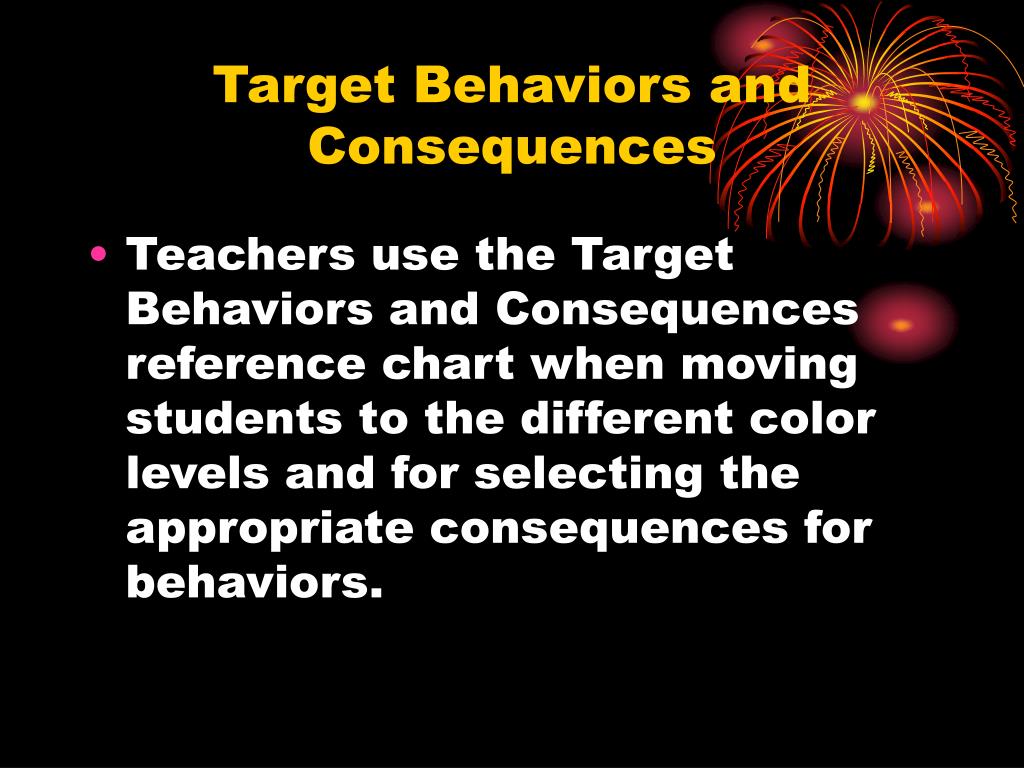 Target Behaviors and Consequences

• Teachers use the Target Behaviors and Consequences reference chart when moving students to the different color levels and for selecting the appropriate consequences for behaviors.